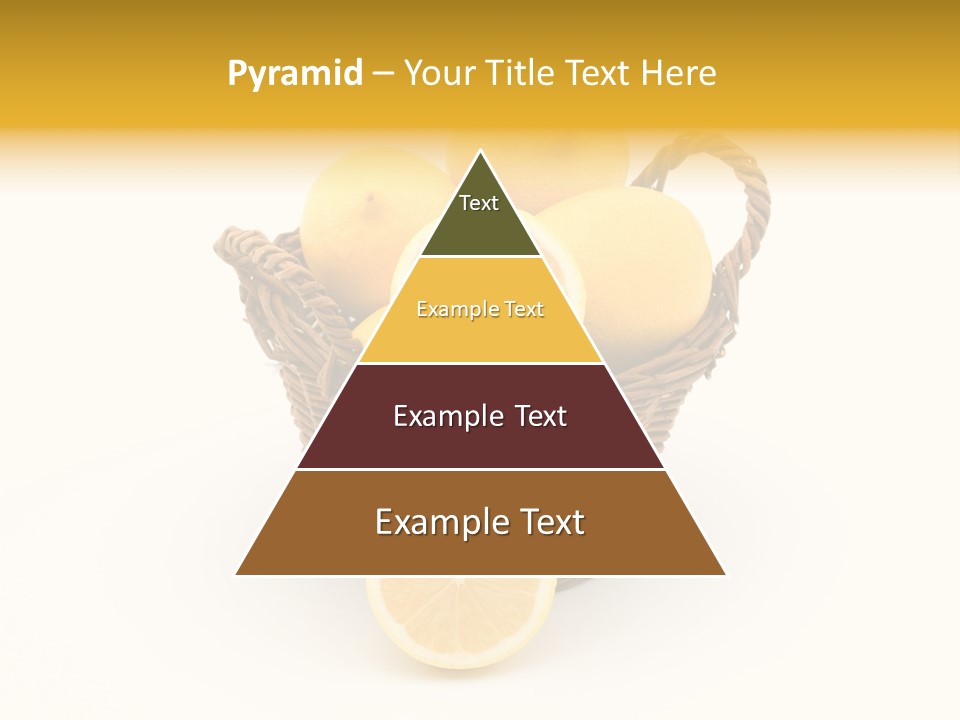 Pyramid – Your Title Text Here

Text

Example Text

Example Text

Example Text